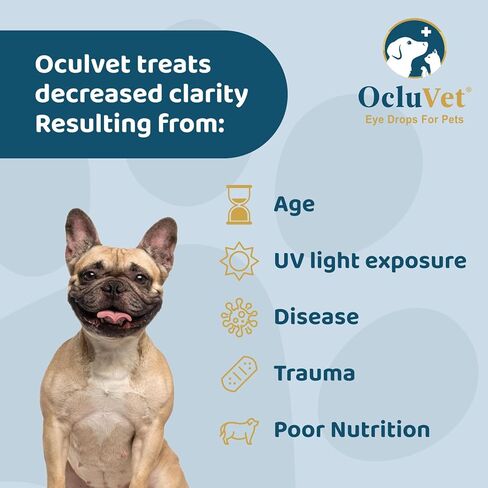 Oculvet treats decreased clarity Resulting from:

OcluVet®
Eye Drops For Pets

Age

UV light exposure

Disease

Trauma

Poor Nutrition